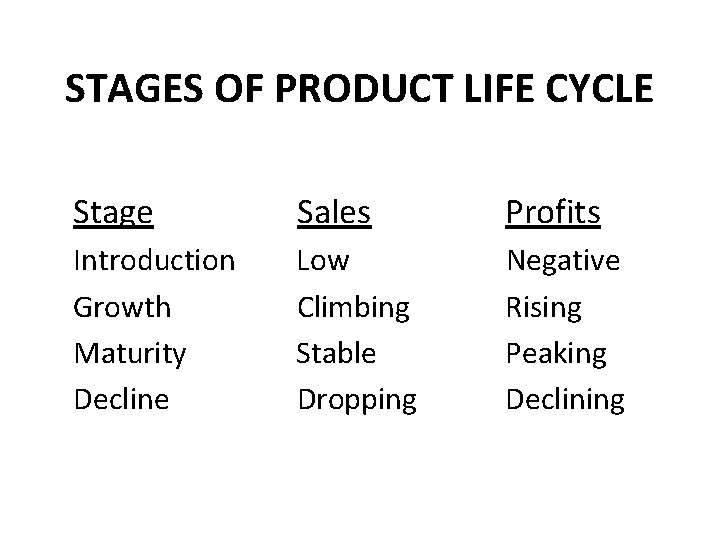 STAGES OF PRODUCT LIFE CYCLE

| Stage | Sales | Profits |
|---|---|---|
| Introduction | Low | Negative |
| Growth | Climbing | Rising |
| Maturity | Stable | Peaking |
| Decline | Dropping | Declining |